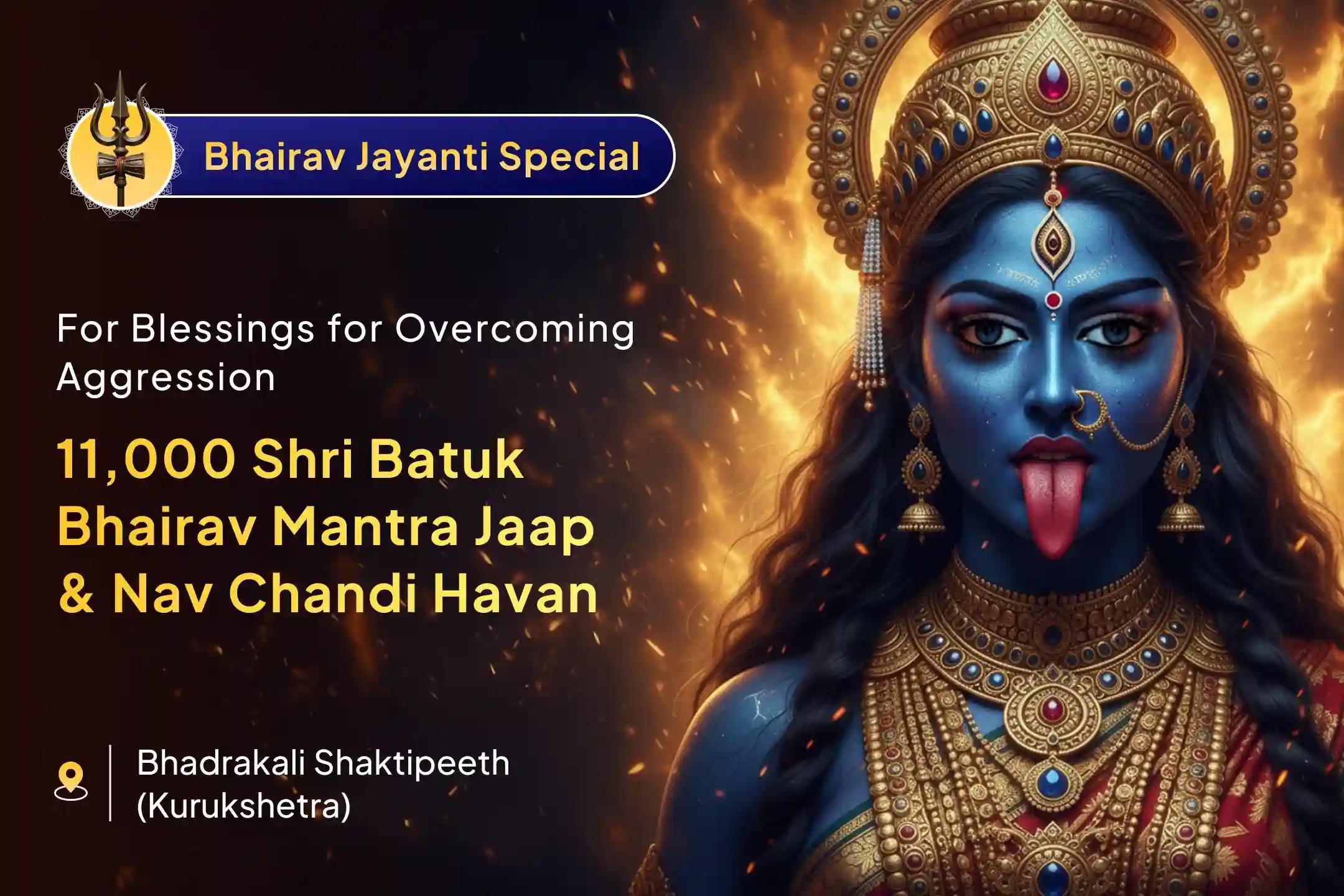 Bhairav Jayanti Special

For Blessings for Overcoming Aggression

11,000 Shri Batuk Bhairav Mantra Jaap & Nav Chandi Havan

Bhadrakali Shaktipeeth (Kurukshetra)